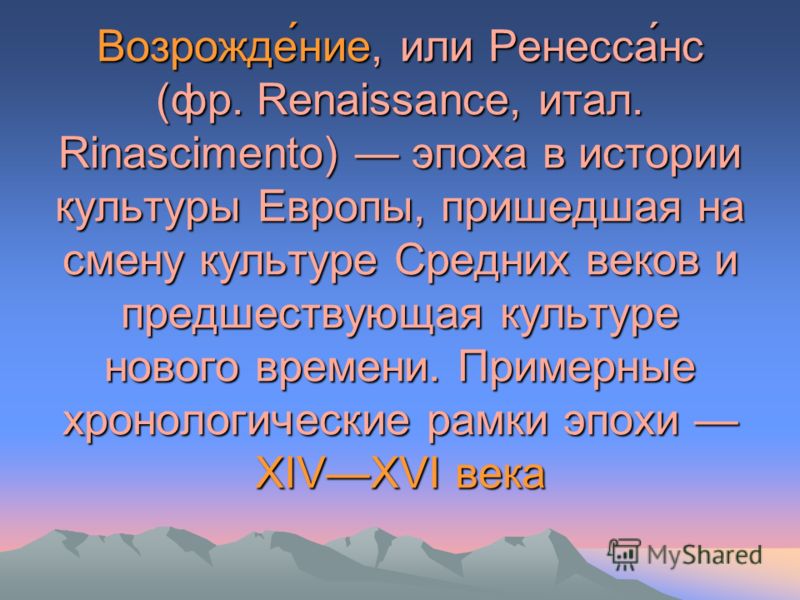 Возрожде́ние, или Ренесса́нс (фр. Renaissance, итал. Rinascimento) — эпоха в истории культуры Европы, пришедшая на смену культуре Средних веков и предшествующая культуре нового времени. Примерные хронологические рамки эпохи — XIV—XVI века

MyShared